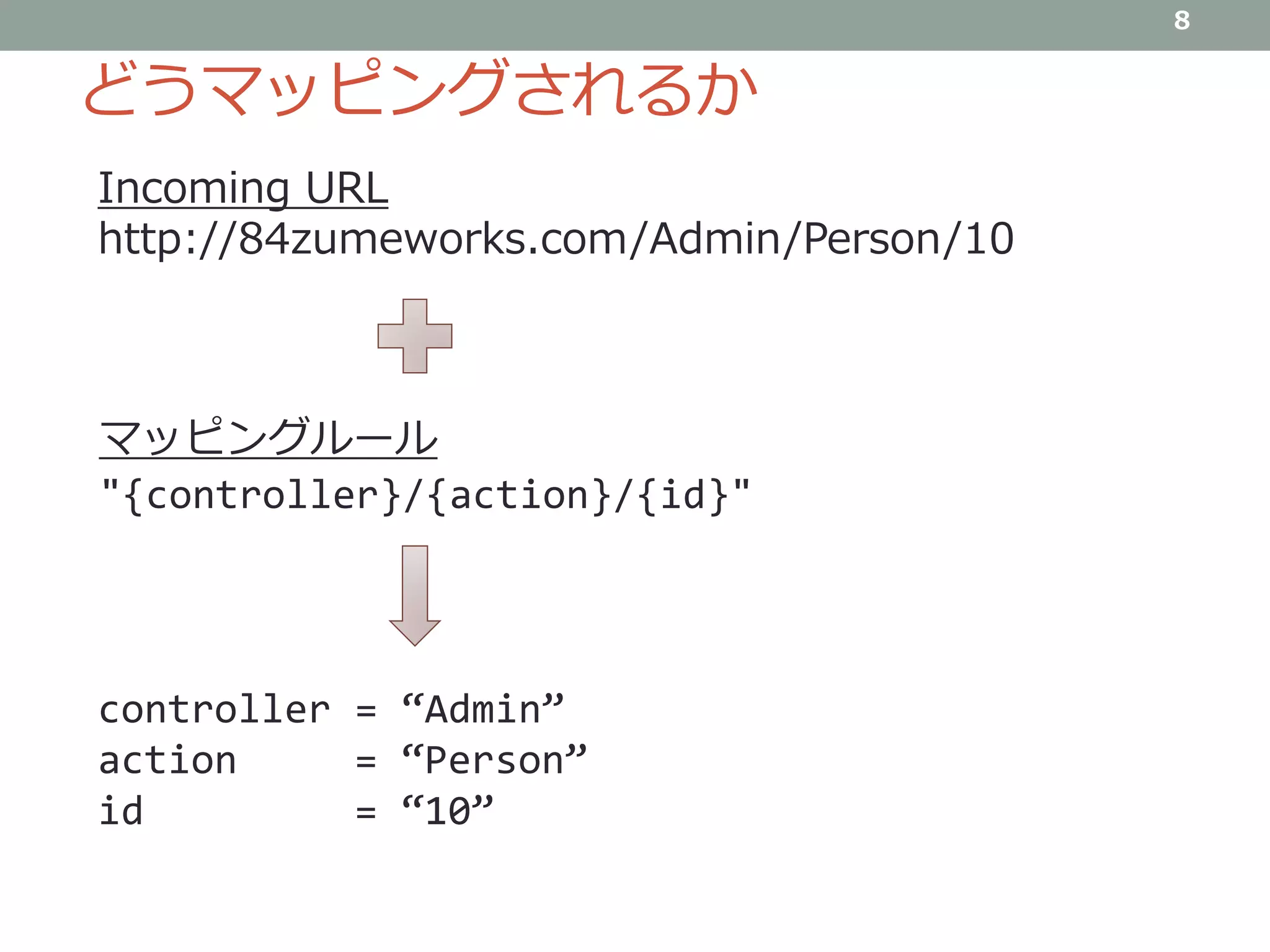 8

どうマッピングされるか

Incoming URL
http://84zumeworks.com/Admin/Person/10

マッピングルール
"{controller}/{action}/{id}"

controller = “Admin”
action = “Person”
id = “10”